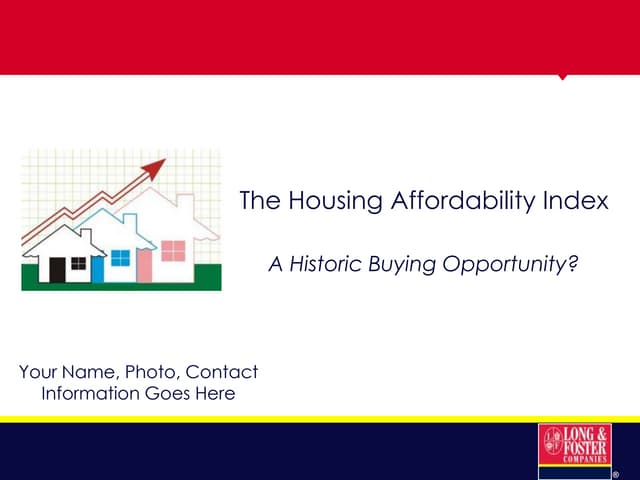 The Housing Affordability Index

A Historic Buying Opportunity?

Your Name, Photo, Contact Information Goes Here

LONG & FOSTER COMPANIES ®